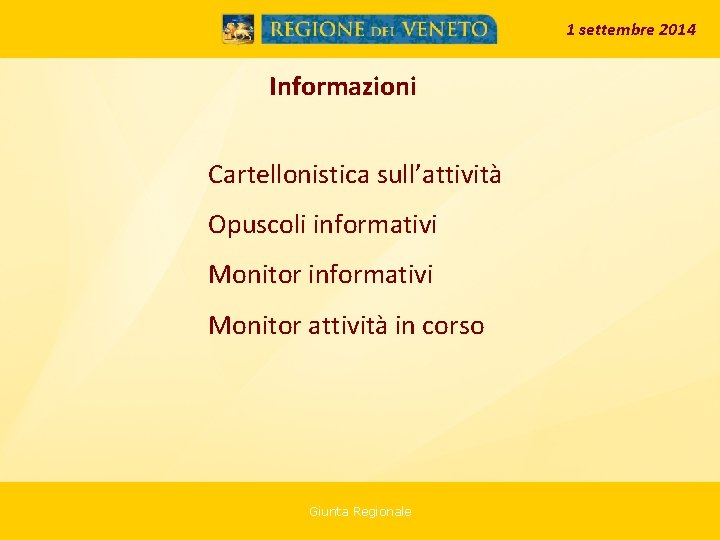 REGIONE DEL VENETO

1 settembre 2014

Informazioni

Cartellonistica sull’attività

Opuscoli informativi

Monitor informativi

Monitor attività in corso

Giunta Regionale